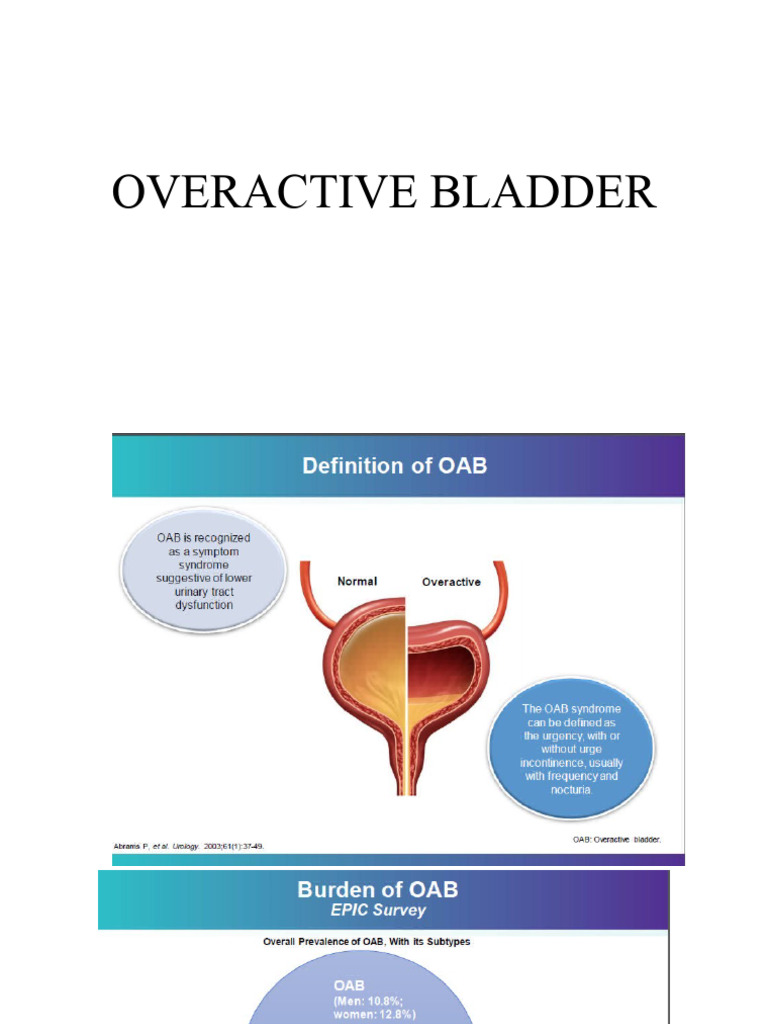 OVERACTIVE BLADDER

Definition of OAB

OAB is recognized as a symptom syndrome suggestive of lower urinary tract dysfunction

Normal

Overactive

The OAB syndrome can be defined as the urgency, with or without urge incontinence, usually with frequency and nocturia.

Abrams P, et al. Urology. 2003;61(1):37-49.

OAB: Overactive bladder.

Burden of OAB
EPIC Survey

Overall Prevalence of OAB, With its Subtypes

OAB
(Men: 10.8%;
women: 12.8%)